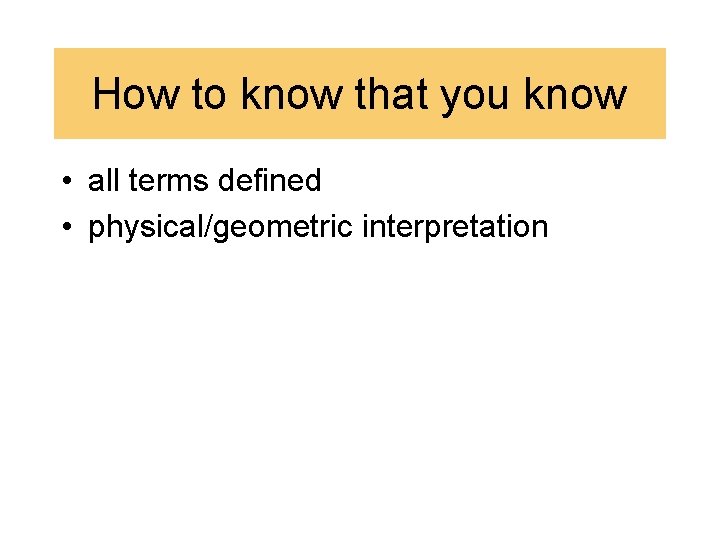 How to know that you know

• all terms defined
• physical/geometric interpretation